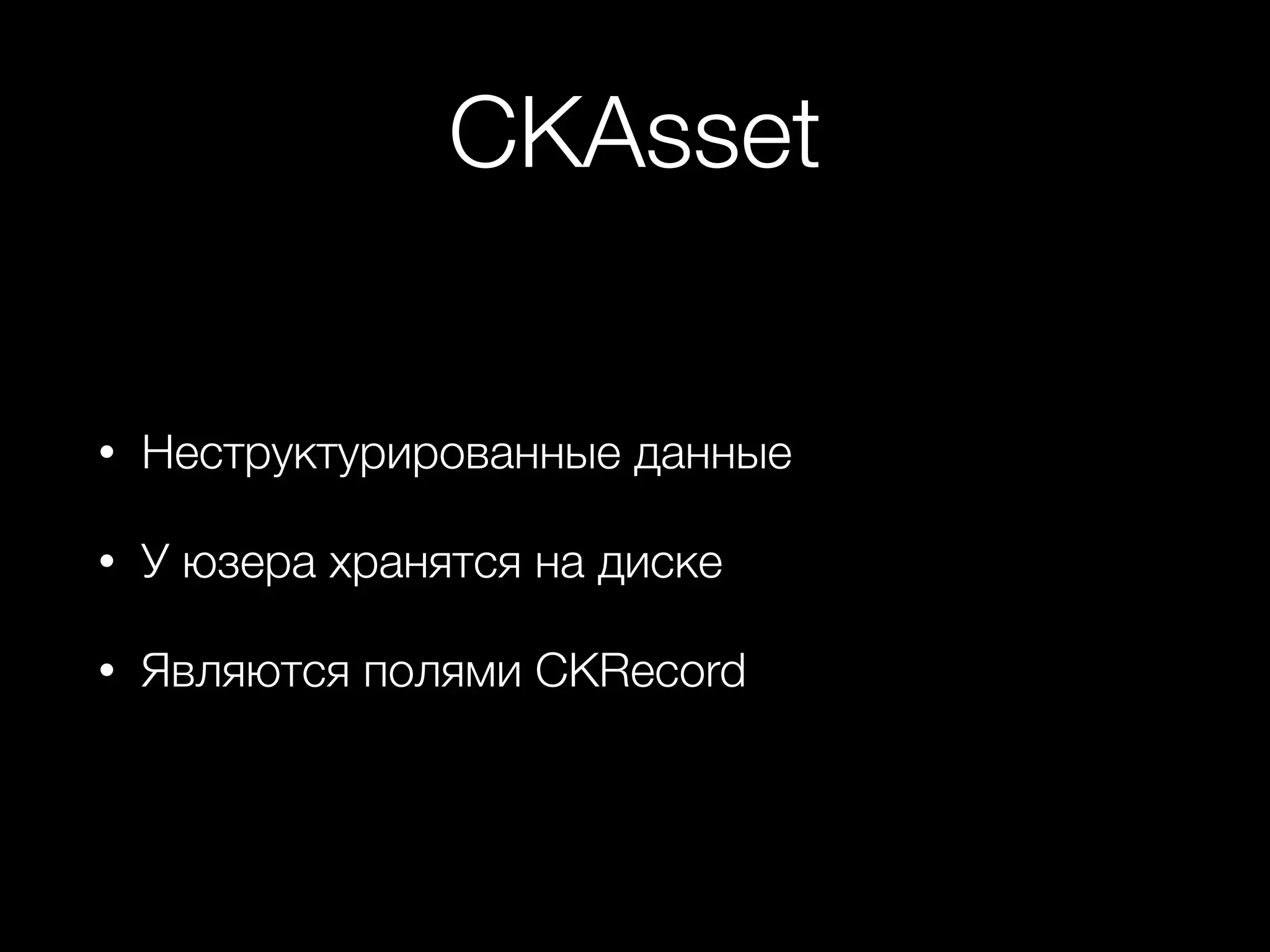 CKAsset

• Неструктурированные данные

• У юзера хранятся на диске

• Являются полями CKRecord